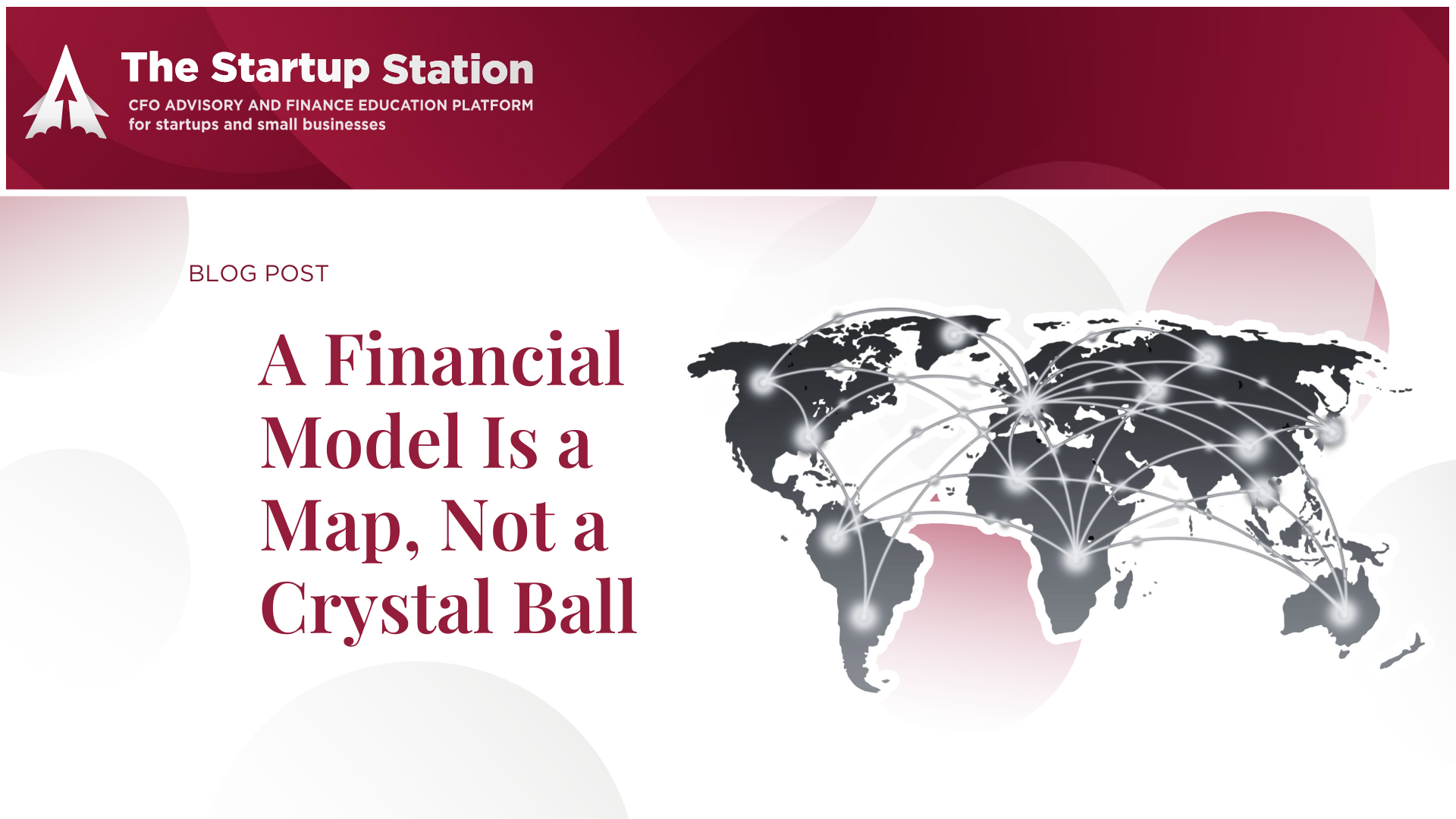 The Startup Station
CFO ADVISORY AND FINANCE EDUCATION PLATFORM
for startups and small businesses

BLOG POST

A Financial Model Is a Map, Not a Crystal Ball